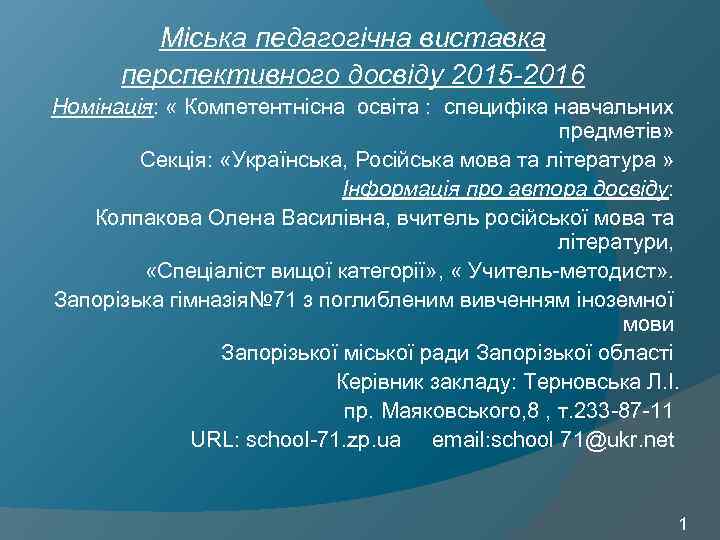 Міська педагогічна виставка
перспективного досвіду 2015-2016

Номінація: « Компетентнісна освіта : специфіка навчальних предметів»

Секція: «Українська, Російська мова та література »

Інформація про автора досвіду:

Колпакова Олена Василівна, вчитель російської мова та літератури,

«Спеціаліст вищої категорії», « Учитель-методист».

Запорізька гімназія№71 з поглибленим вивченням іноземної мови

Запорізької міської ради Запорізької області

Керівник закладу: Терновська Л.І.

пр. Маяковського,8 , т.233-87-11

URL: school-71.zp.ua email:school 71@ukr.net

1